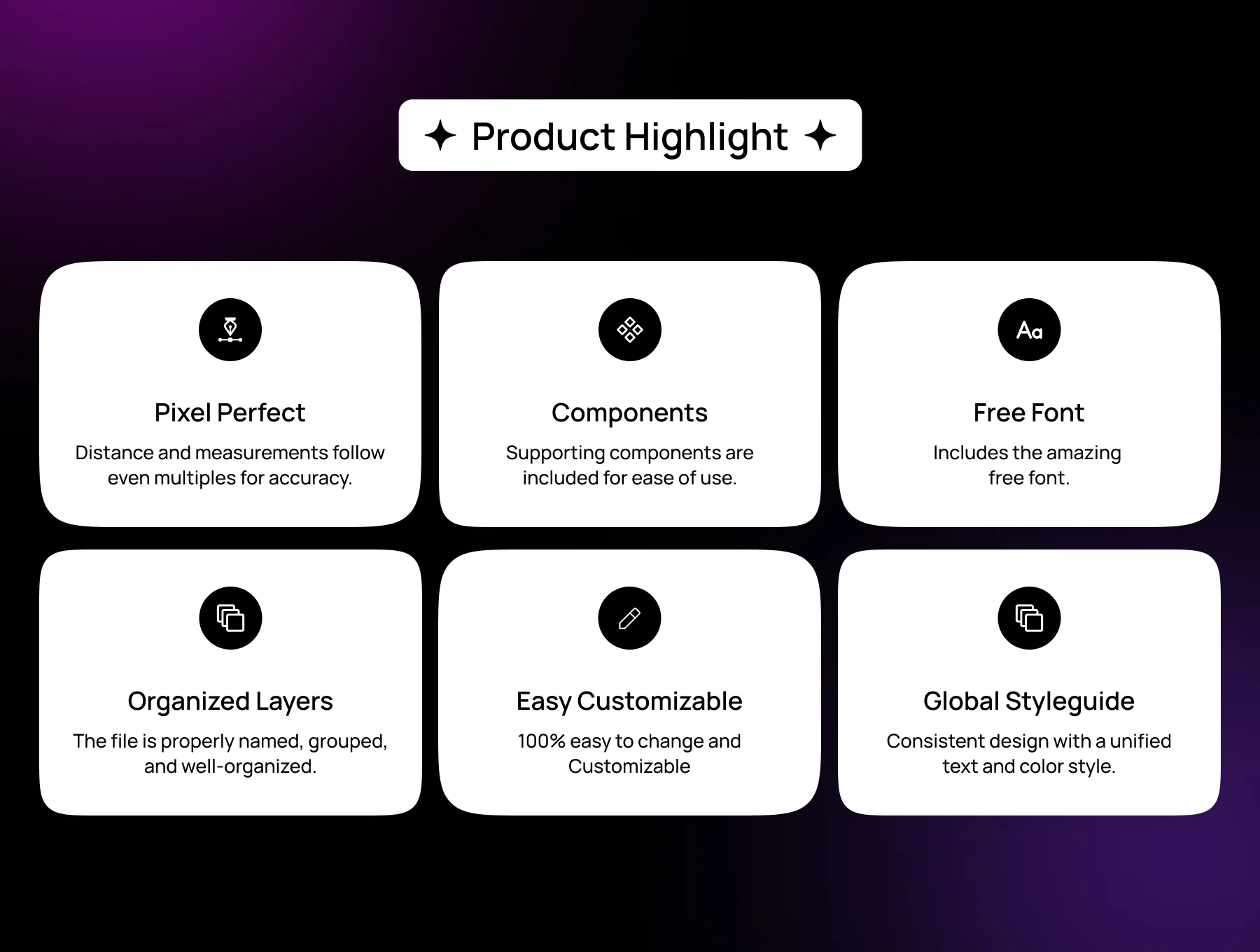 ✦ Product Highlight ✦

Aa

Pixel Perfect

Distance and measurements follow even multiples for accuracy.

Components

Supporting components are included for ease of use.

Free Font

Includes the amazing free font.

Organized Layers

The file is properly named, grouped, and well-organized.

Easy Customizable

100% easy to change and Customizable

Global Styleguide

Consistent design with a unified text and color style.